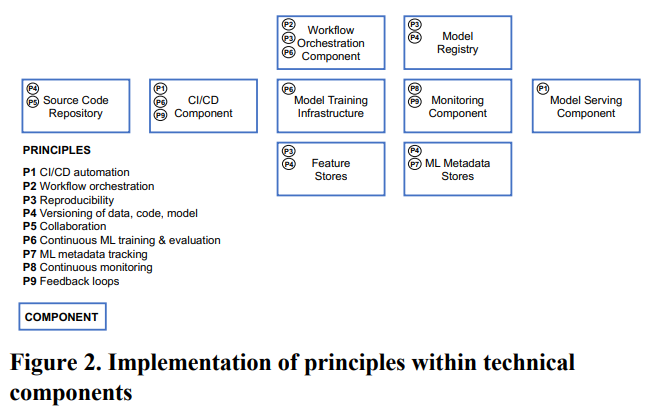 P2 P3 P6 Workflow Orchestration Component

P3 P4 Model Registry

P4 P5 Source Code Repository

P1 P6 P9 CI/CD Component

P6 Model Training Infrastructure

P8 P9 Monitoring Component

P1 Model Serving Component

P3 P4 Feature Stores

P4 P7 ML Metadata Stores

PRINCIPLES

P1 CI/CD automation
P2 Workflow orchestration
P3 Reproducibility
P4 Versioning of data, code, model
P5 Collaboration
P6 Continuous ML training & evaluation
P7 ML metadata tracking
P8 Continuous monitoring
P9 Feedback loops

COMPONENT

Figure 2. Implementation of principles within technical components